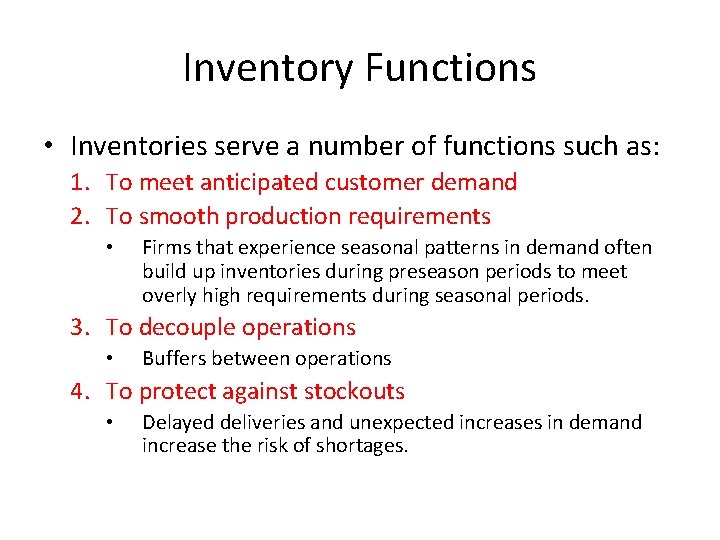 Inventory Functions

• Inventories serve a number of functions such as:

1. To meet anticipated customer demand
2. To smooth production requirements
   • Firms that experience seasonal patterns in demand often build up inventories during preseason periods to meet overly high requirements during seasonal periods.
3. To decouple operations
   • Buffers between operations
4. To protect against stockouts
   • Delayed deliveries and unexpected increases in demand increase the risk of shortages.